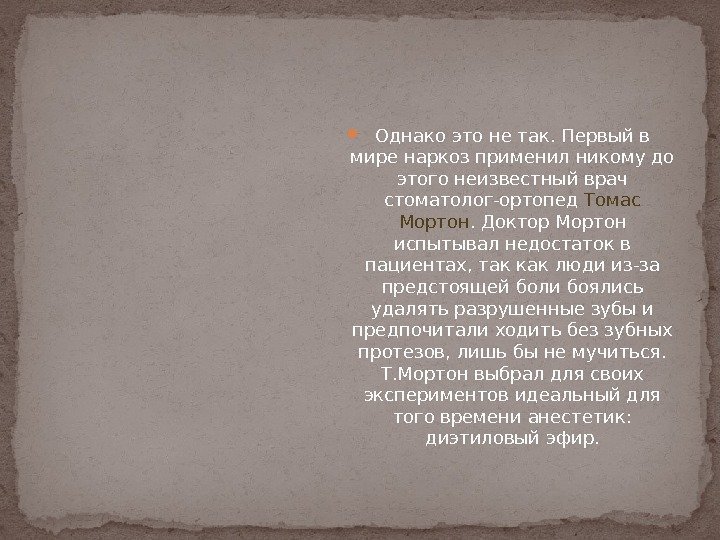 Однако это не так. Первый в мире наркоз применил никому до этого неизвестный врач стоматолог-ортопед Томас Мортон. Доктор Мортон испытывал недостаток в пациентах, так как люди из-за предстоящей боли боялись удалять разрушенные зубы и предпочитали ходить без зубных протезов, лишь бы не мучиться. Т.Мортон выбрал для своих экспериментов идеальный для того времени анестетик: диэтиловый эфир.